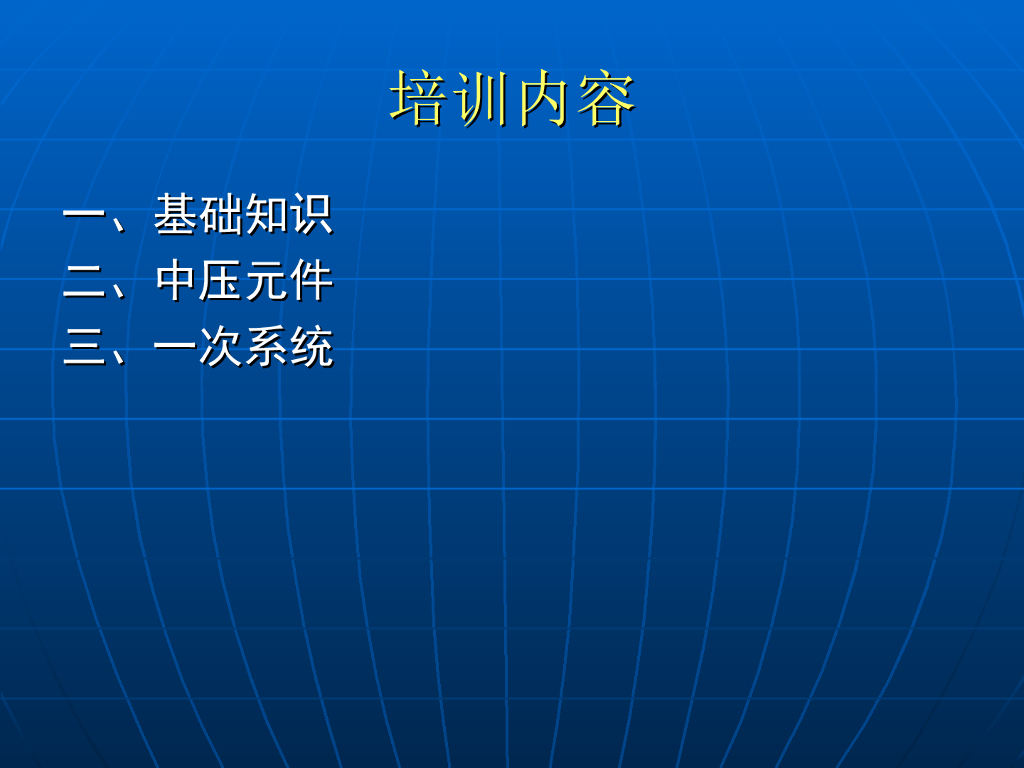 培训内容

一、基础知识
二、中压元件
三、一次系统